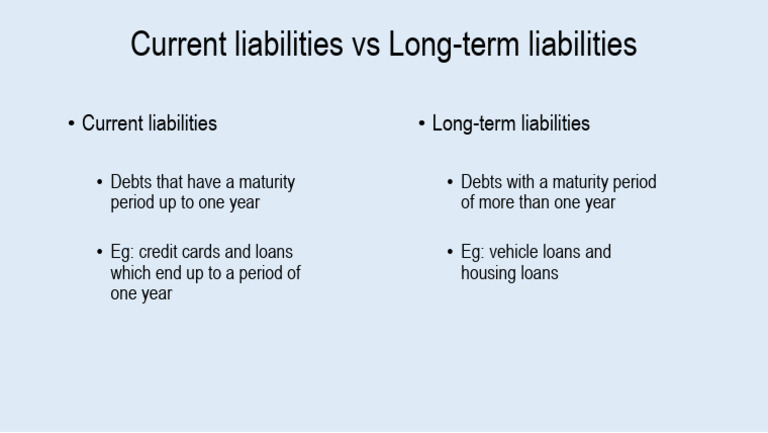 Current liabilities vs Long-term liabilities

• Current liabilities

• Debts that have a maturity period up to one year

• Eg: credit cards and loans which end up to a period of one year

• Long-term liabilities

• Debts with a maturity period of more than one year

• Eg: vehicle loans and housing loans